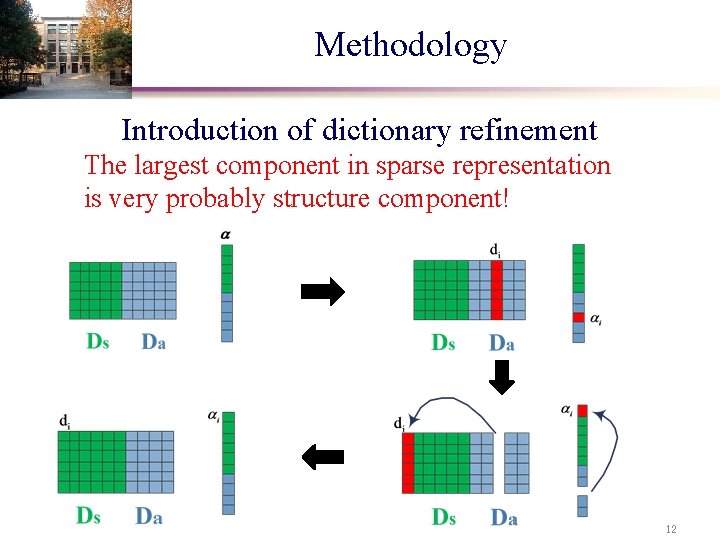 Methodology

Introduction of dictionary refinement

The largest component in sparse representation is very probably structure component!

$\alpha$

Ds Da

$d_i$

$\alpha_i$

Ds Da

$d_i$

$\alpha_i$

Ds Da

$d_i$

$\alpha_i$

Ds Da

12